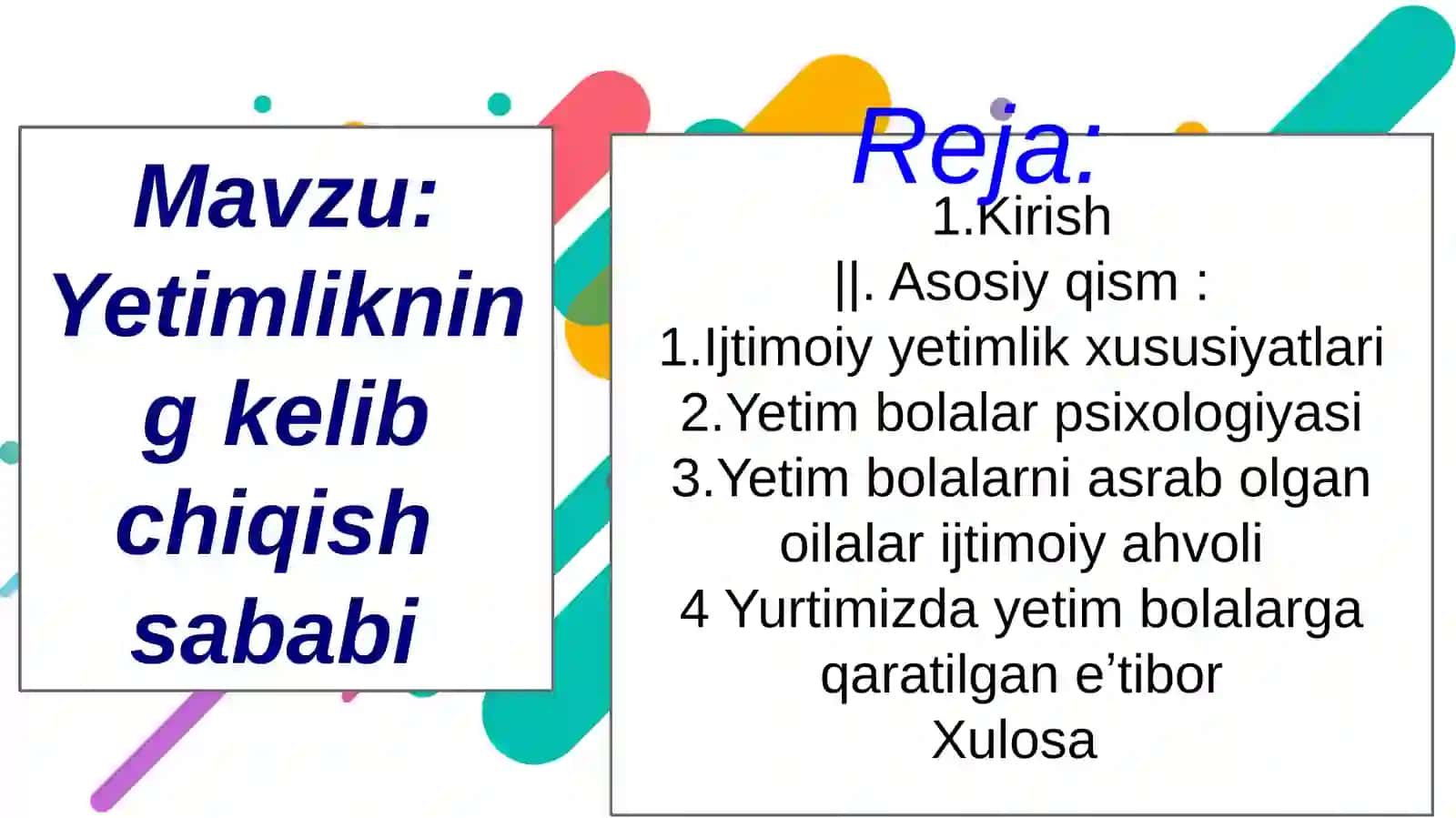 Mavzu: Yetimlikning kelib chiqish sababi

Reja:
1.Kirish
||. Asosiy qism :
1.Ijtimoiy yetimlik xususiyatlari
2.Yetim bolalar psixologiyasi
3.Yetim bolalarni asrab olgan oilalar ijtimoiy ahvoli
4 Yurtimizda yetim bolalarga qaratilgan e’tibor
Xulosa